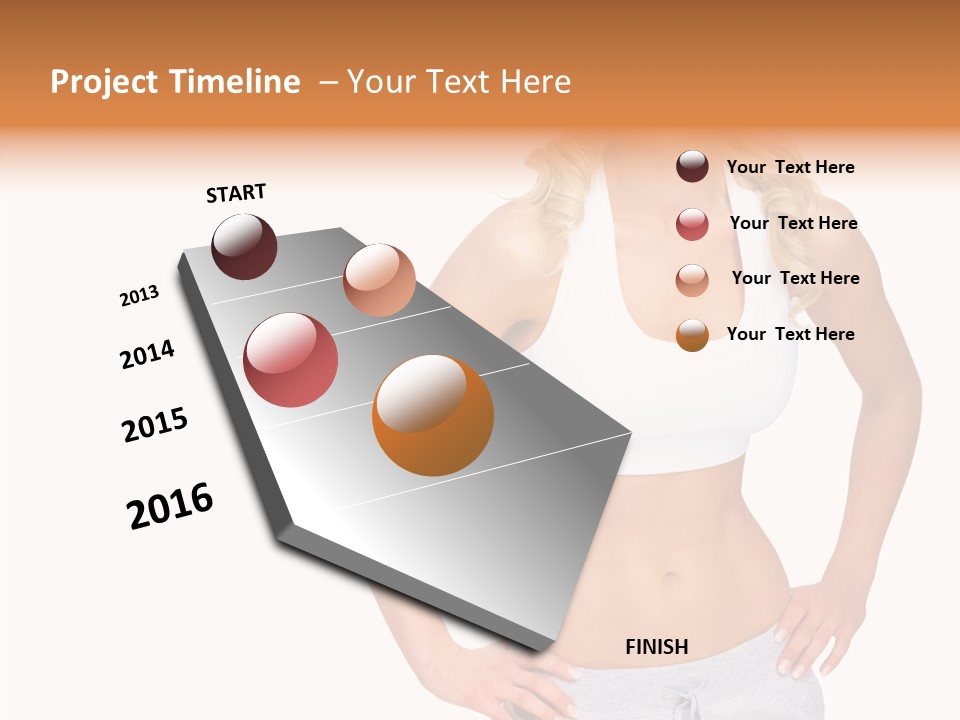 Project Timeline – Your Text Here

START

2013

2014

2015

2016

FINISH

Your Text Here

Your Text Here

Your Text Here

Your Text Here